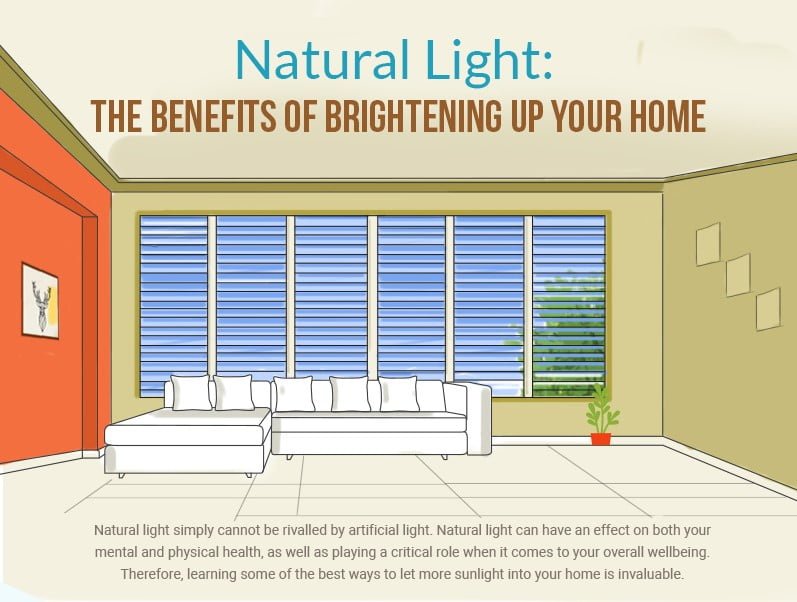 Natural Light:
THE BENEFITS OF BRIGHTENING UP YOUR HOME

Natural light simply cannot be rivalled by artificial light. Natural light can have an effect on both your mental and physical health, as well as playing a critical role when it comes to your overall wellbeing. Therefore, learning some of the best ways to let more sunlight into your home is invaluable.